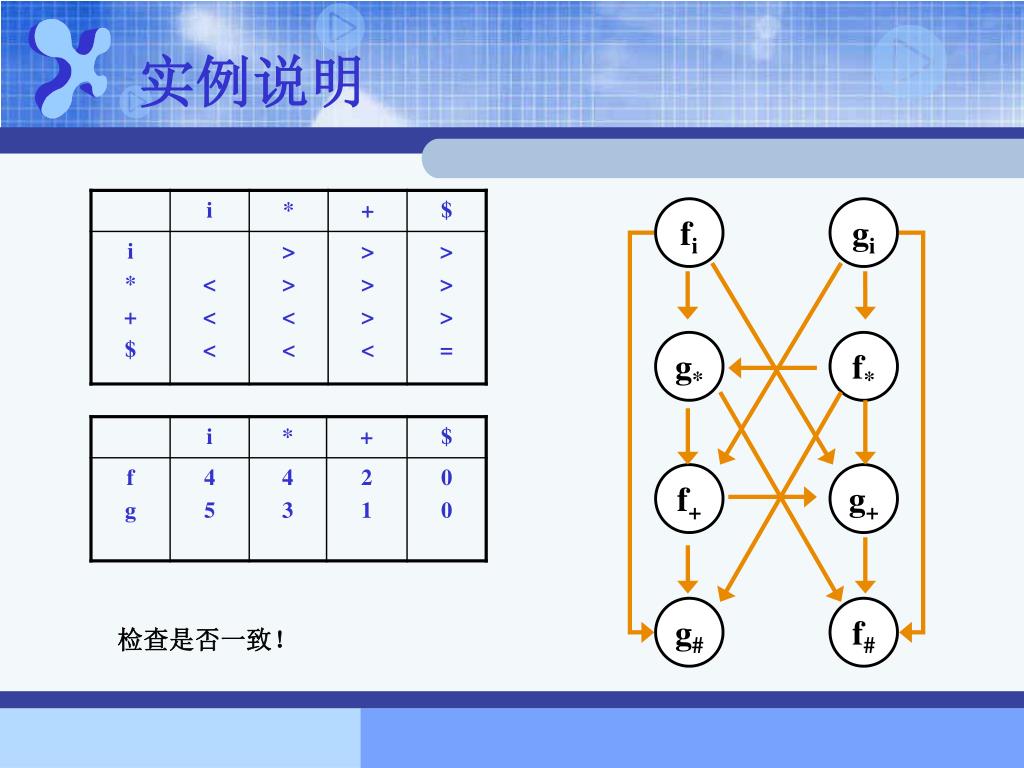 实例说明

|  | i | * | + | $ |
|---|---|---|---|---|
| i |  | > | > | > |
| * | < | > | > | > |
| + | < | < | > | > |
| $ | < | < | < | = |

|  | i | * | + | $ |
|---|---|---|---|---|
| f | 4 | 4 | 2 | 0 |
| g | 5 | 3 | 1 | 0 |

检查是否一致！

$f_i$ $g_i$ $g_*$ $f_*$ $f_+$ $g_+$ $g_\#$ $f_\#$